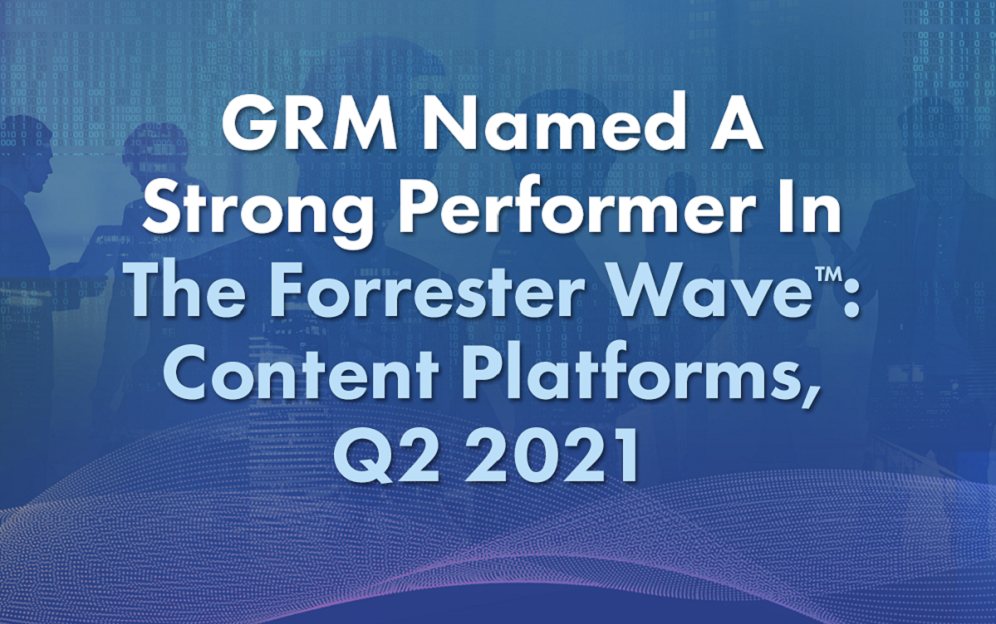 GRM Named A Strong Performer In The Forrester Wave™: Content Platforms, Q2 2021